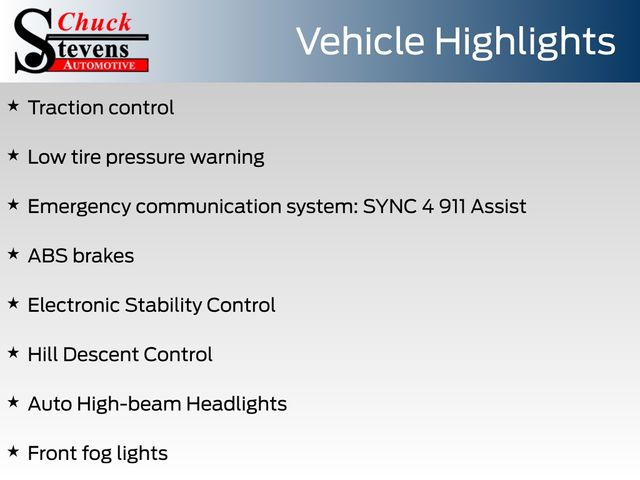 Chuck Stevens AUTOMOTIVE

Vehicle Highlights

★ Traction control

★ Low tire pressure warning

★ Emergency communication system: SYNC 4 911 Assist

★ ABS brakes

★ Electronic Stability Control

★ Hill Descent Control

★ Auto High-beam Headlights

★ Front fog lights